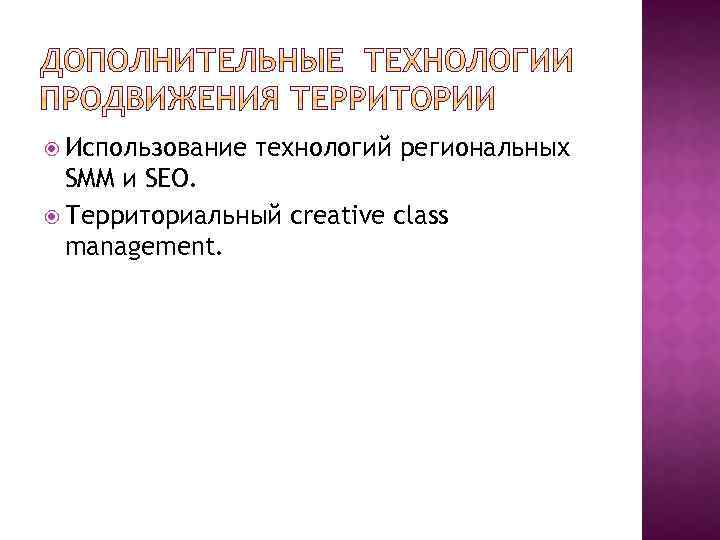 ДОПОЛНИТЕЛЬНЫЕ ТЕХНОЛОГИИ ПРОДВИЖЕНИЯ ТЕРРИТОРИИ

Использование технологий региональных SMM и SEO.

Территориальный creative class management.